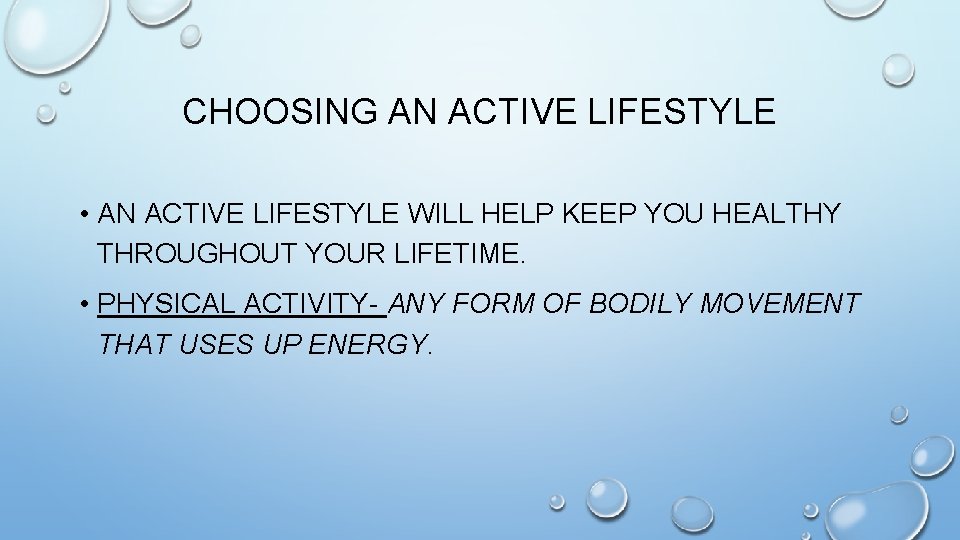 CHOOSING AN ACTIVE LIFESTYLE

• AN ACTIVE LIFESTYLE WILL HELP KEEP YOU HEALTHY THROUGHOUT YOUR LIFETIME.

• PHYSICAL ACTIVITY- ANY FORM OF BODILY MOVEMENT THAT USES UP ENERGY.